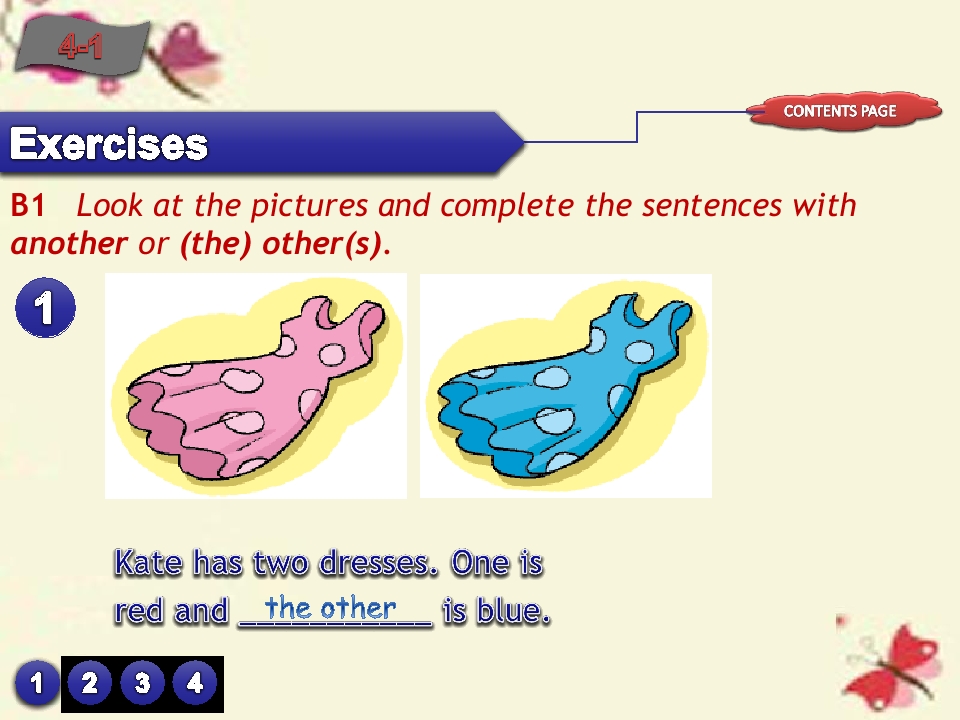 4-1

CONTENTS PAGE

Exercises

B1 Look at the pictures and complete the sentences with another or (the) other(s).

1

Kate has two dresses. One is red and the other is blue.

1 2 3 4